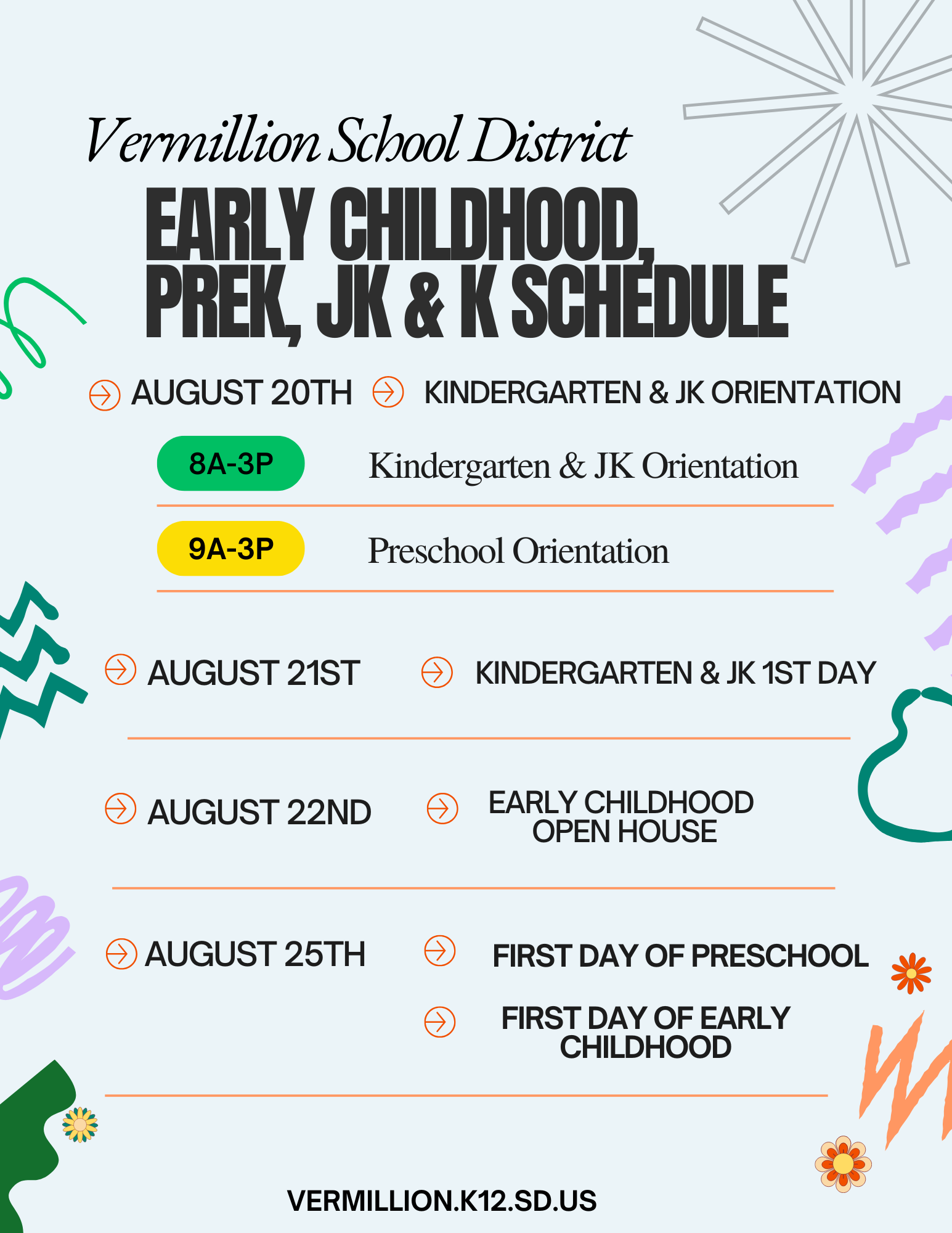 Vermillion School District

EARLY CHILDHOOD, PREK, JK & K SCHEDULE

AUGUST 20TH KINDERGARTEN & JK ORIENTATION

8A-3P Kindergarten & JK Orientation

9A-3P Preschool Orientation

AUGUST 21ST KINDERGARTEN & JK 1ST DAY

AUGUST 22ND EARLY CHILDHOOD OPEN HOUSE

AUGUST 25TH FIRST DAY OF PRESCHOOL

FIRST DAY OF EARLY CHILDHOOD

VERMILLION.K12.SD.US